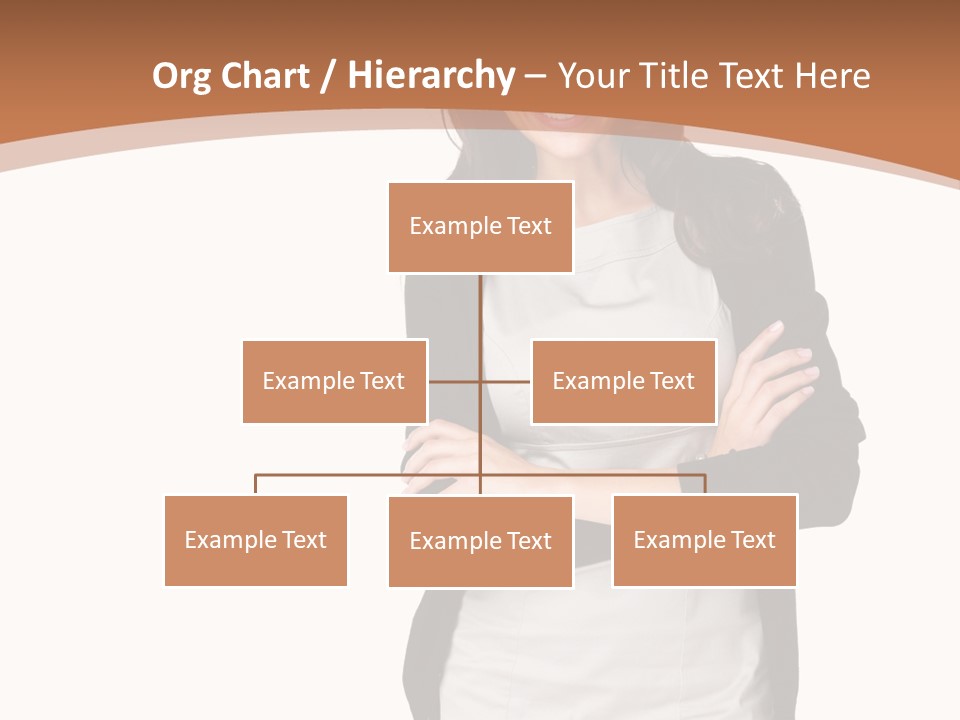 Org Chart / Hierarchy – Your Title Text Here

Example Text

Example Text

Example Text

Example Text

Example Text

Example Text